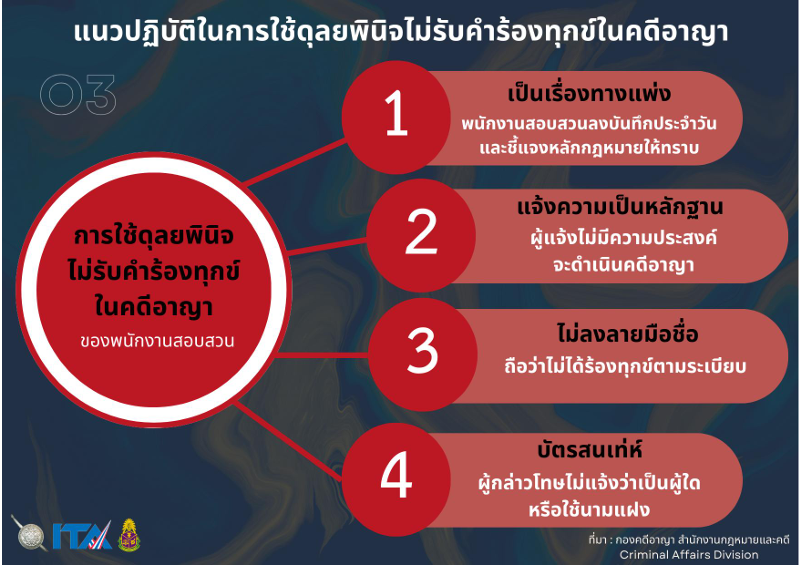 แนวปฏิบัติในการใช้ดุลยพินิจไม่รับคำร้องทุกข์ในคดีอาญา

03

การใช้ดุลยพินิจ ไม่รับคำร้องทุกข์ ในคดีอาญา
ของพนักงานสอบสวน

1
เป็นเรื่องทางแพ่ง
พนักงานสอบสวนลงบันทึกประจำวัน และชี้แจงหลักกฎหมายให้ทราบ

2
แจ้งความเป็นหลักฐาน
ผู้แจ้งไม่มีความประสงค์ จะดำเนินคดีอาญา

3
ไม่ลงลายมือชื่อ
ถือว่าไม่ได้ร้องทุกข์ตามระเบียบ

4
บัตรสนเท่ห์
ผู้กล่าวโทษไม่แจ้งว่าเป็นผู้ใด หรือใช้นามแฝง

ITA

ที่มา : กองคดีอาญา สำนักงานกฎหมายและคดี
Criminal Affairs Division